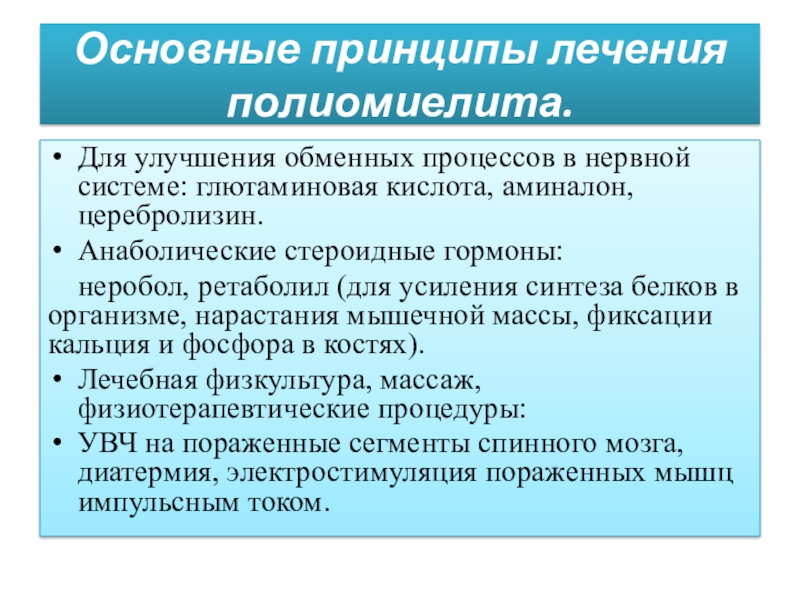 Основные принципы лечения полиомиелита.

• Для улучшения обменных процессов в нервной системе: глютаминовая кислота, аминалон, церебролизин.

• Анаболические стероидные гормоны:

неробол, ретаболил (для усиления синтеза белков в организме, нарастания мышечной массы, фиксации кальция и фосфора в костях).

• Лечебная физкультура, массаж, физиотерапевтические процедуры:

• УВЧ на пораженные сегменты спинного мозга, диатермия, электростимуляция пораженных мышц импульсным током.